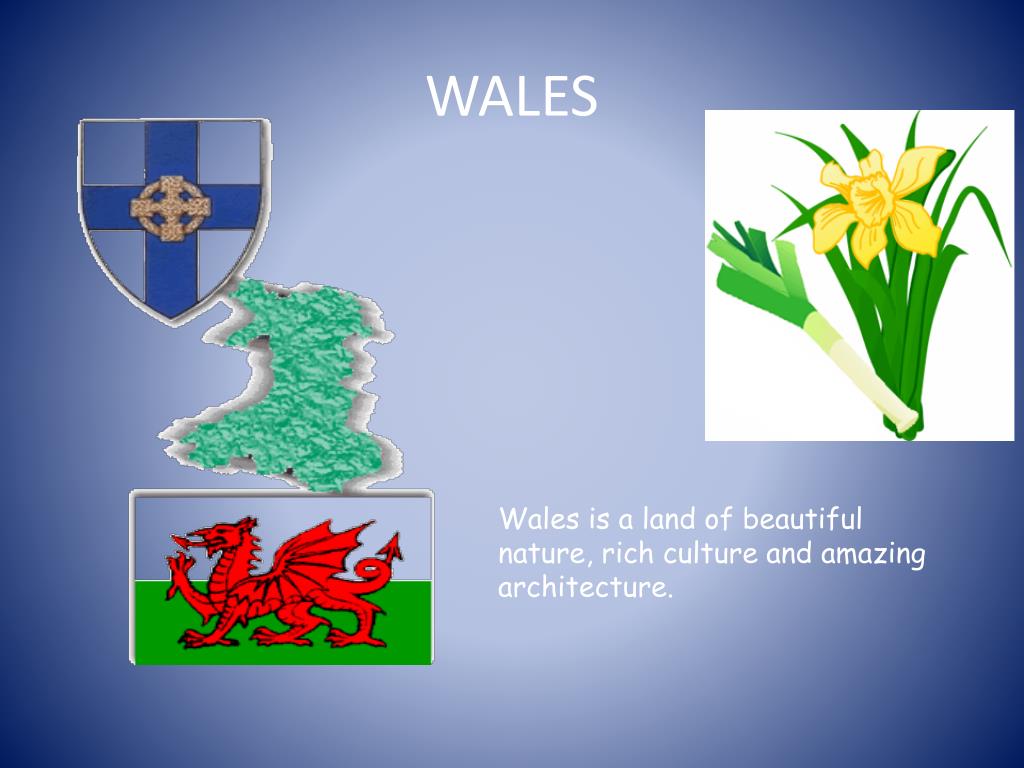 WALES

Wales is a land of beautiful nature, rich culture and amazing architecture.